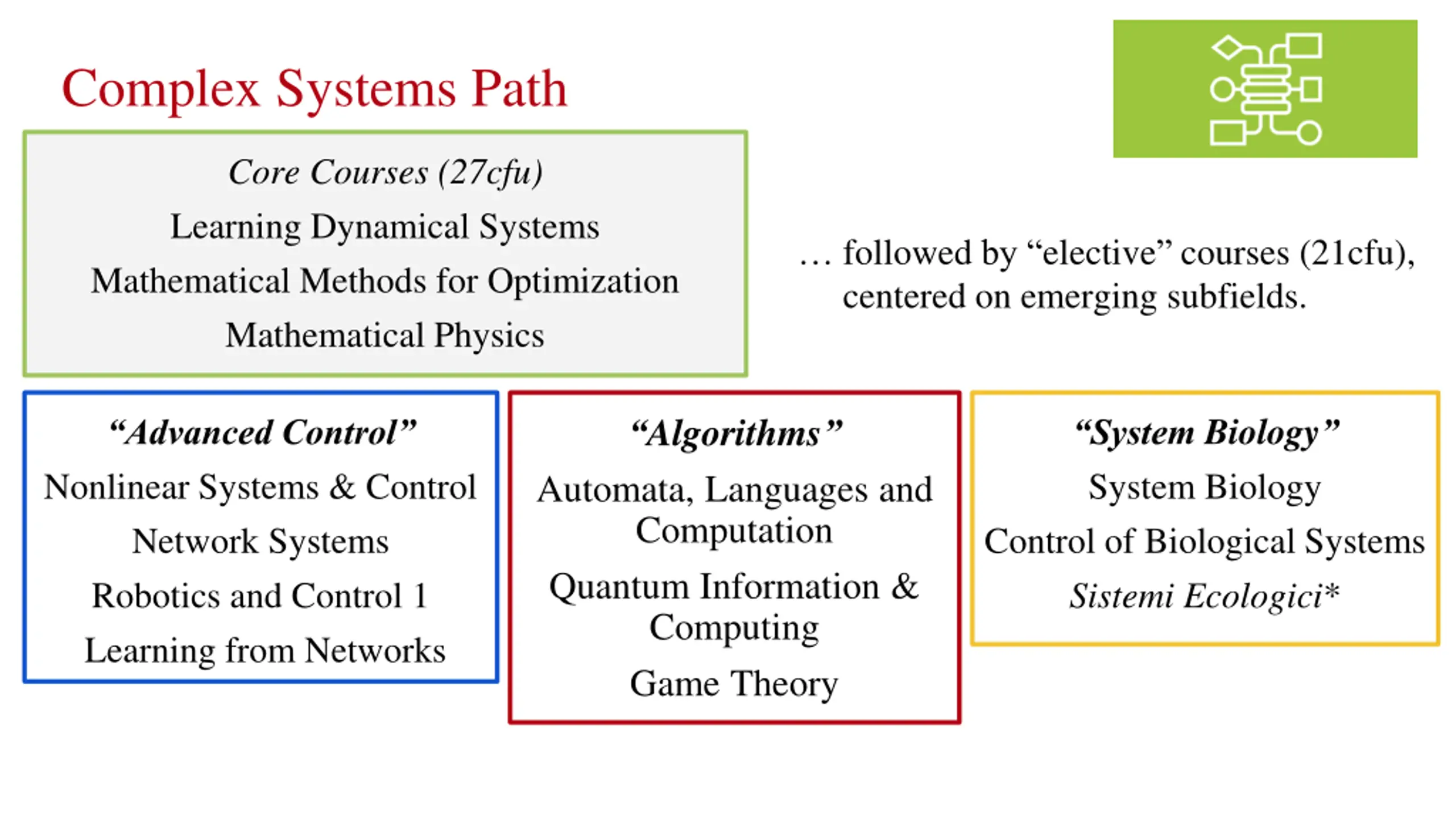 Complex Systems Path

Core Courses (27cfu)
Learning Dynamical Systems
Mathematical Methods for Optimization
Mathematical Physics

… followed by “elective” courses (21cfu), centered on emerging subfields.

“Advanced Control”
Nonlinear Systems & Control
Network Systems
Robotics and Control 1
Learning from Networks

“Algorithms”
Automata, Languages and Computation
Quantum Information & Computing
Game Theory

“System Biology”
System Biology
Control of Biological Systems
Sistemi Ecologici*